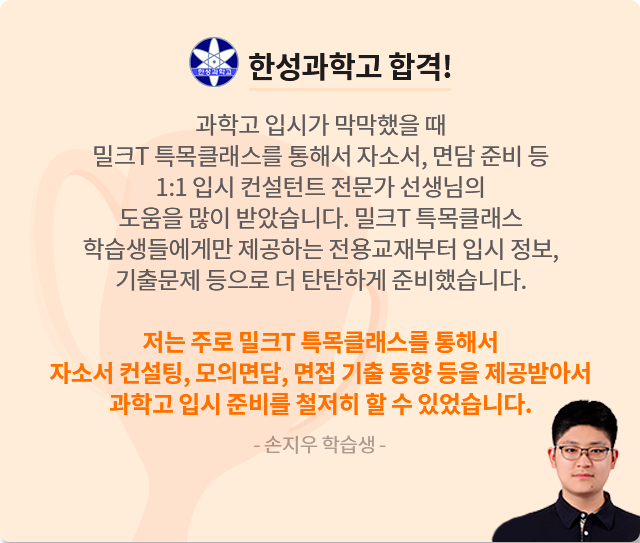 한성과학고

한성과학고 합격!

과학고 입시가 막막했을 때
밀크T 특목클래스를 통해서 자소서, 면담 준비 등
1:1 입시 컨설턴트 전문가 선생님의
도움을 많이 받았습니다. 밀크T 특목클래스
학습생들에게만 제공하는 전용교재부터 입시 정보,
기출문제 등으로 더 탄탄하게 준비했습니다.

저는 주로 밀크T 특목클래스를 통해서
자소서 컨설팅, 모의면담, 면접 기출 동향 등을 제공받아서
과학고 입시 준비를 철저히 할 수 있었습니다.

- 손지우 학습생 -